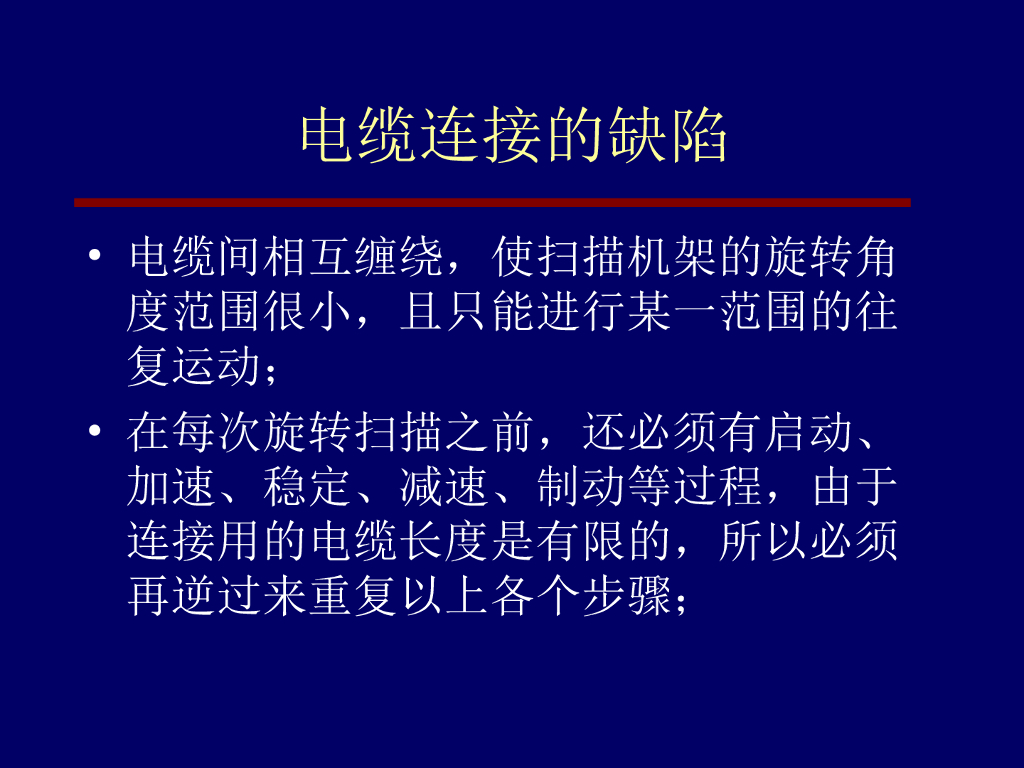 电缆连接的缺陷

• 电缆间相互缠绕，使扫描机架的旋转角度范围很小，且只能进行某一范围的往复运动；

• 在每次旋转扫描之前，还必须有启动、加速、稳定、减速、制动等过程，由于连接用的电缆长度是有限的，所以必须再逆过来重复以上各个步骤；